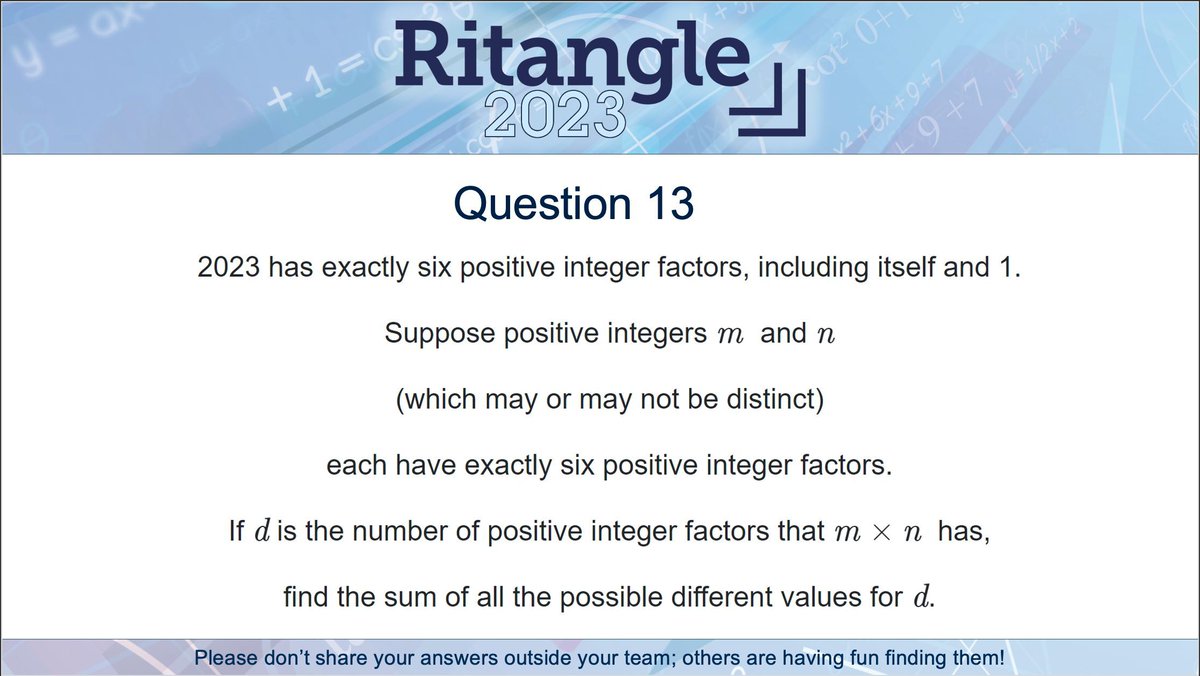 Ritangle
2023

Question 13

2023 has exactly six positive integer factors, including itself and 1.

Suppose positive integers $m$ and $n$

(which may or may not be distinct)

each have exactly six positive integer factors.

If $d$ is the number of positive integer factors that $m \times n$ has,

find the sum of all the possible different values for $d$.

Please don't share your answers outside your team; others are having fun finding them!